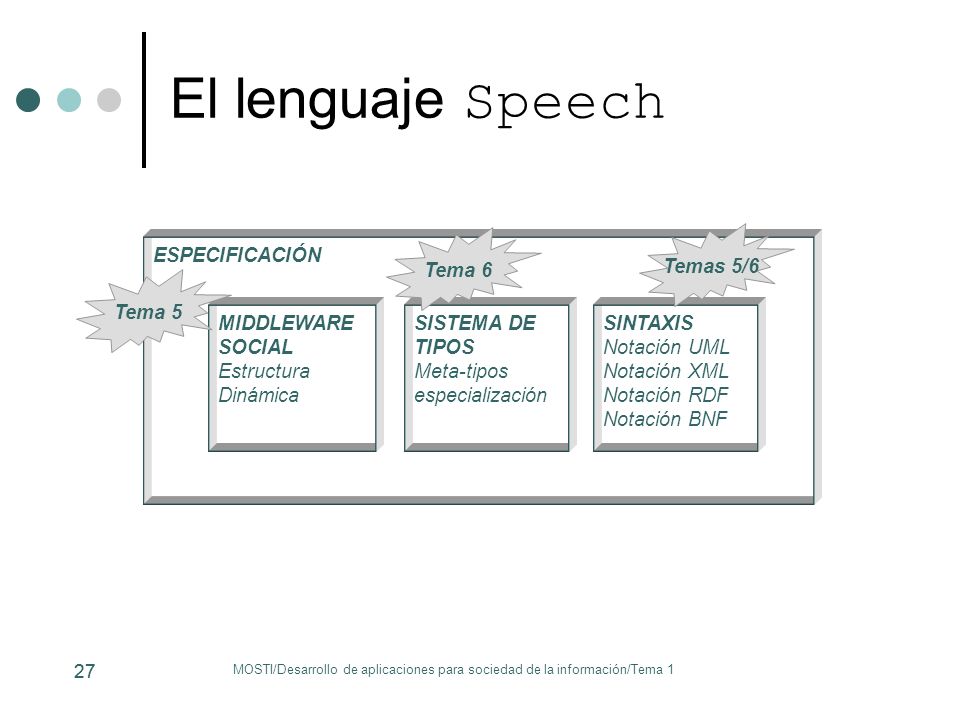 El lenguaje Speech

ESPECIFICACIÓN

Tema 5

Tema 6

Temas 5/6

MIDDLEWARE SOCIAL
Estructura
Dinámica

SISTEMA DE TIPOS
Meta-tipos
especialización

SINTAXIS
Notación UML
Notación XML
Notación RDF
Notación BNF

27

MOSTI/Desarrollo de aplicaciones para sociedad de la información/Tema 1